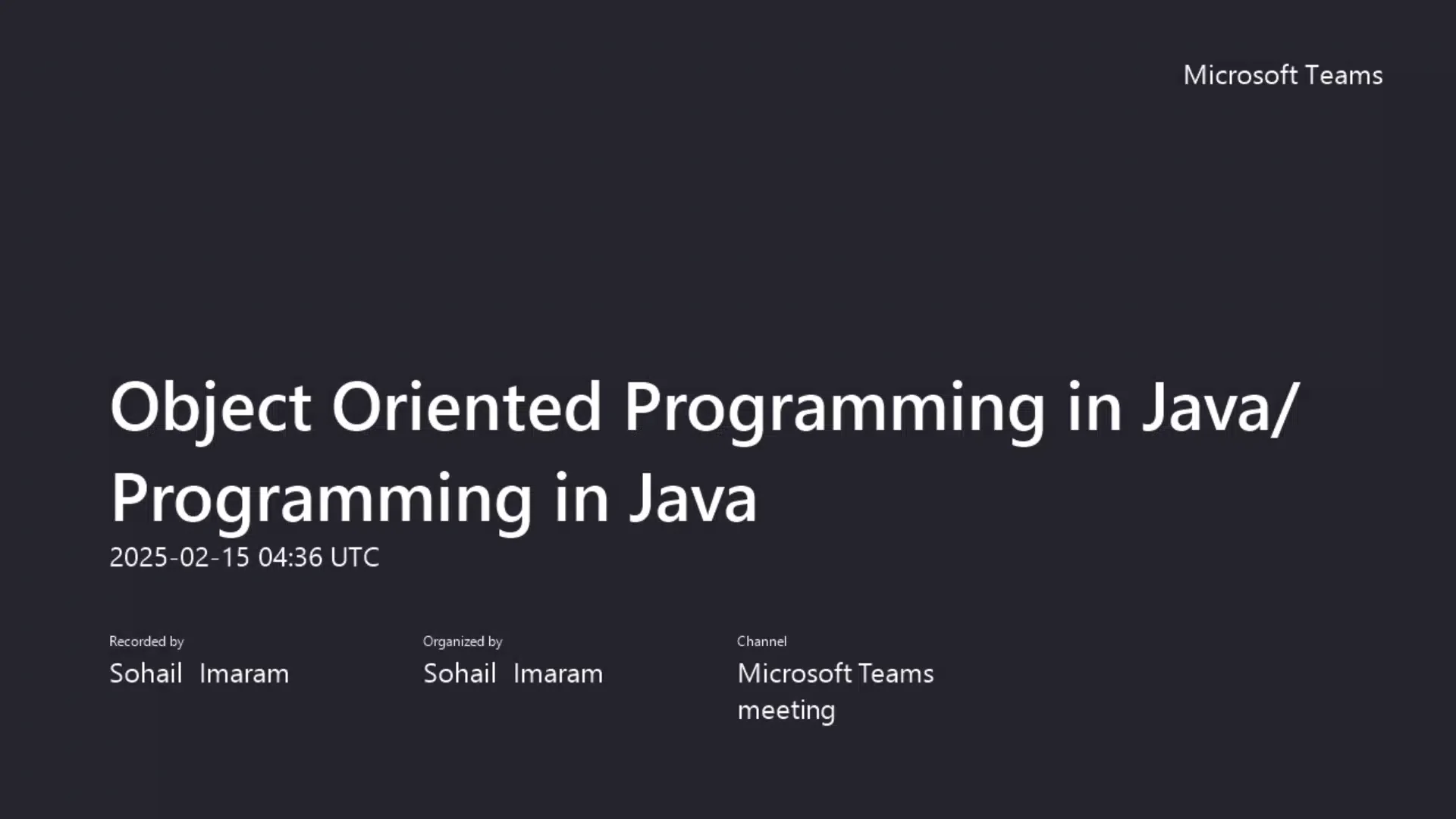 Microsoft Teams

Object Oriented Programming in Java/ Programming in Java

2025-02-15 04:36 UTC

Recorded by
Sohail Imaram

Organized by
Sohail Imaram

Channel
Microsoft Teams meeting